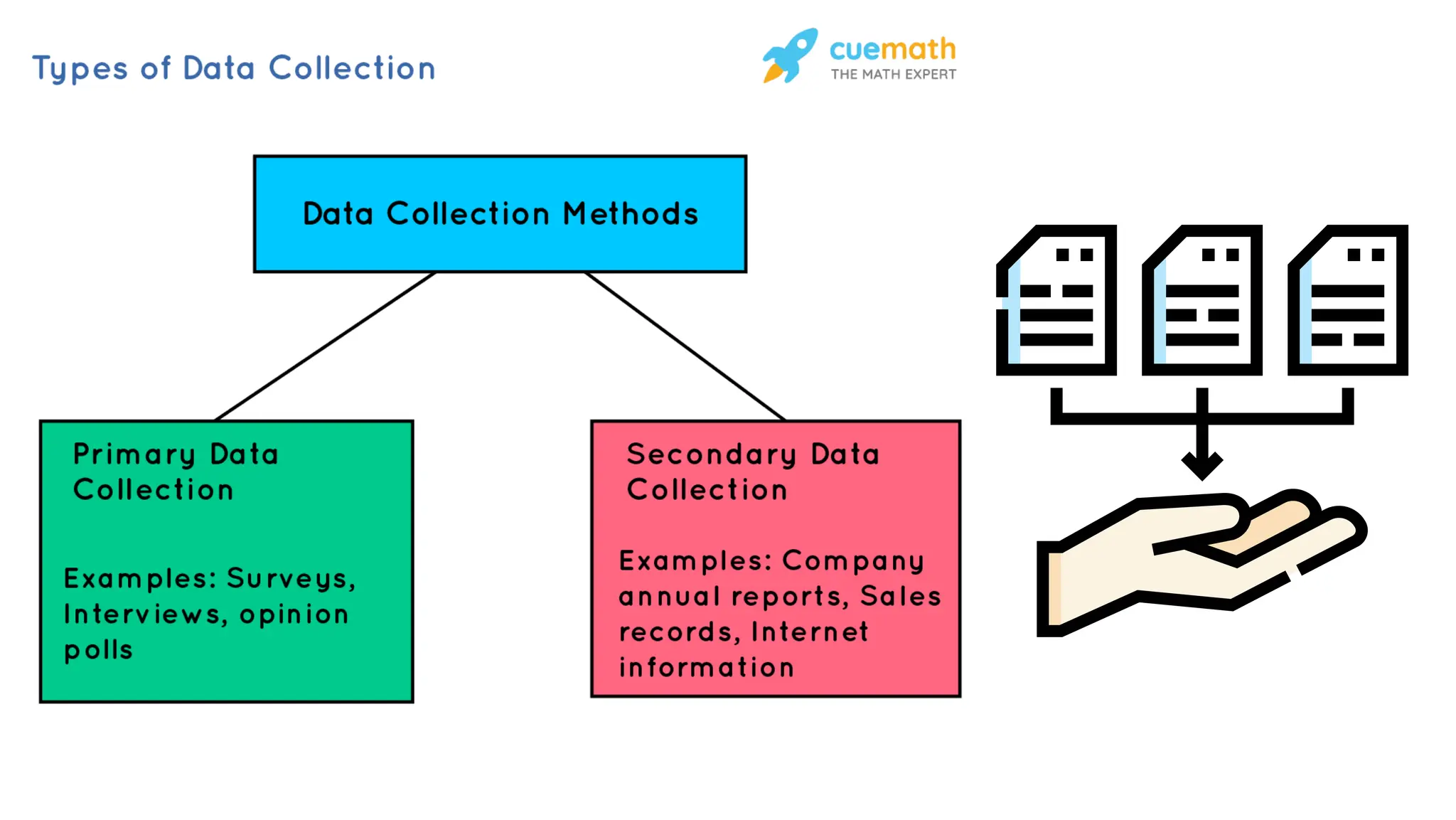 Types of Data Collection

cuemath
THE MATH EXPERT

Data Collection Methods

Primary Data Collection

Examples: Surveys, Interviews, opinion polls

Secondary Data Collection

Examples: Company annual reports, Sales records, Internet information